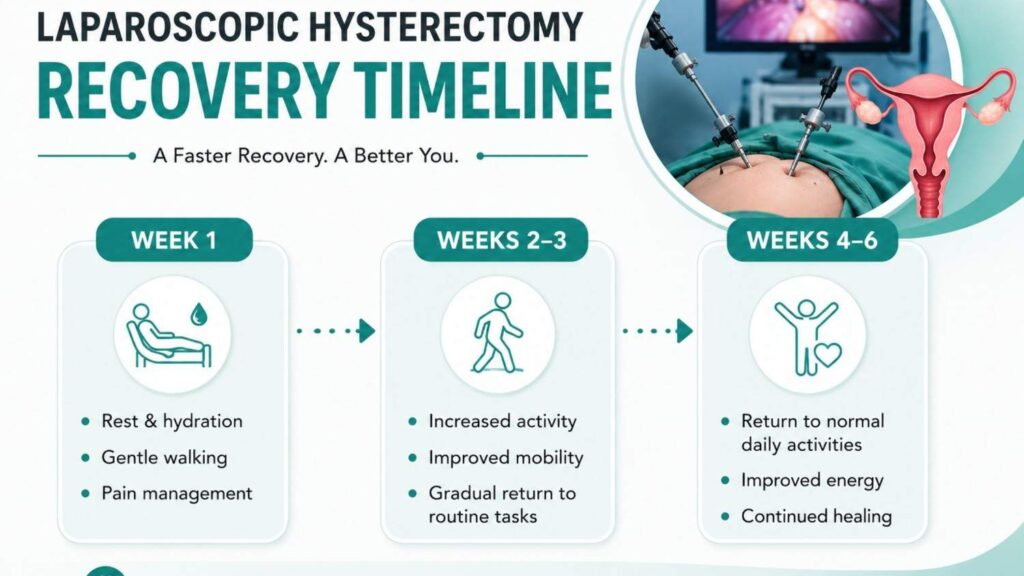 LAPAROSCOPIC HYSTERECTOMY
RECOVERY TIMELINE

A Faster Recovery. A Better You.

WEEK 1

- Rest & hydration
- Gentle walking
- Pain management

WEEKS 2–3

- Increased activity
- Improved mobility
- Gradual return to routine tasks

WEEKS 4–6

- Return to normal daily activities
- Improved energy
- Continued healing